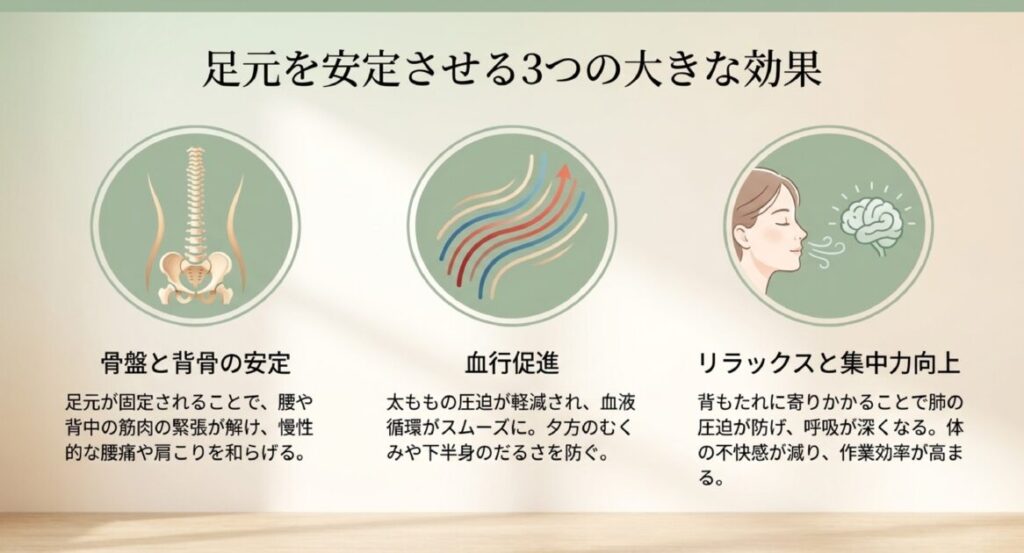 足元を安定させる3つの大きな効果

骨盤と背骨の安定

足元が固定されることで、腰や背中の筋肉の緊張が解け、慢性的な腰痛や肩こりを和らげる。

血行促進

太ももの圧迫が軽減され、血液循環がスムーズに。夕方のむくみや下半身のだるさを防ぐ。

リラックスと集中力向上

背もたれに寄りかかることで肺の圧迫が防げ、呼吸が深くなる。体の不快感が減り、作業効率が高まる。